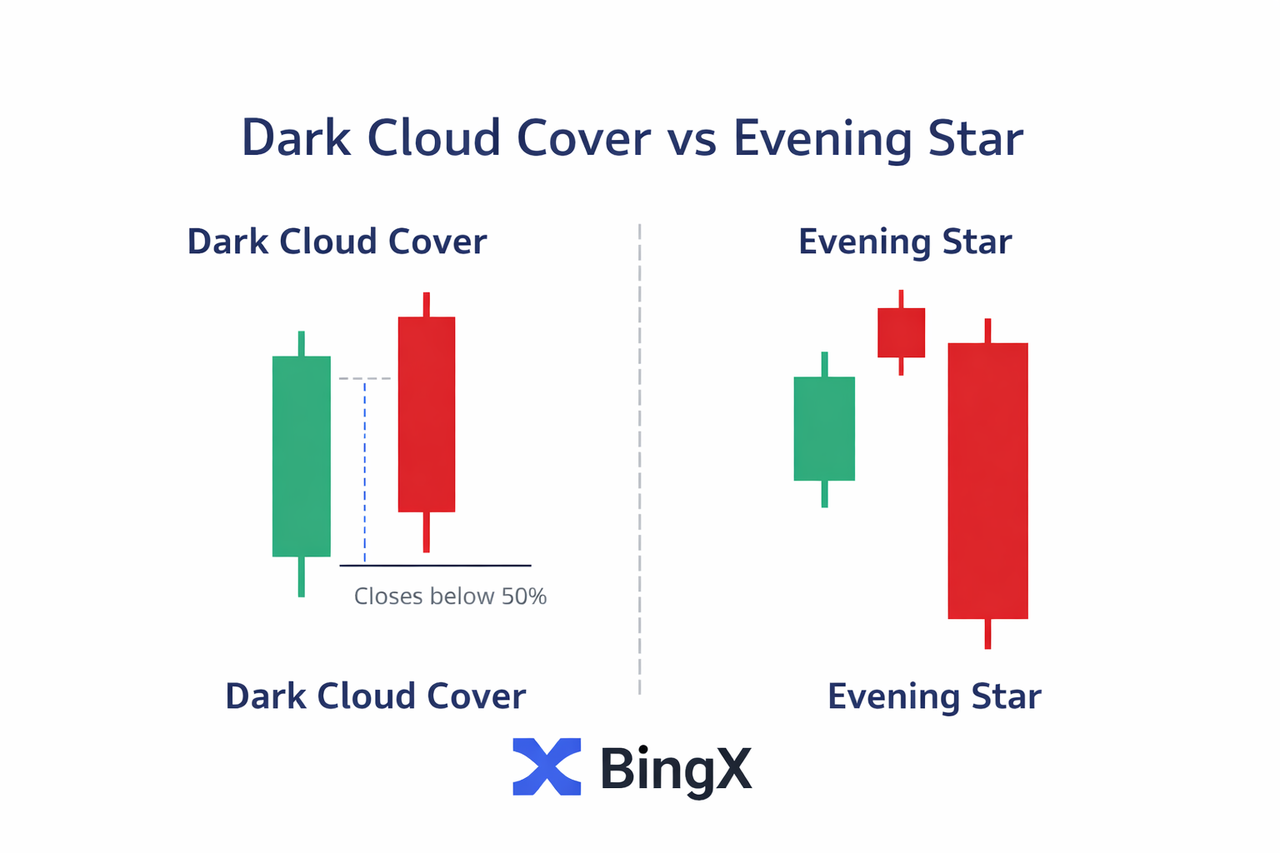 Dark Cloud Cover vs Evening Star

Dark Cloud Cover

Closes below 50%

Dark Cloud Cover

Evening Star

Evening Star

BingX